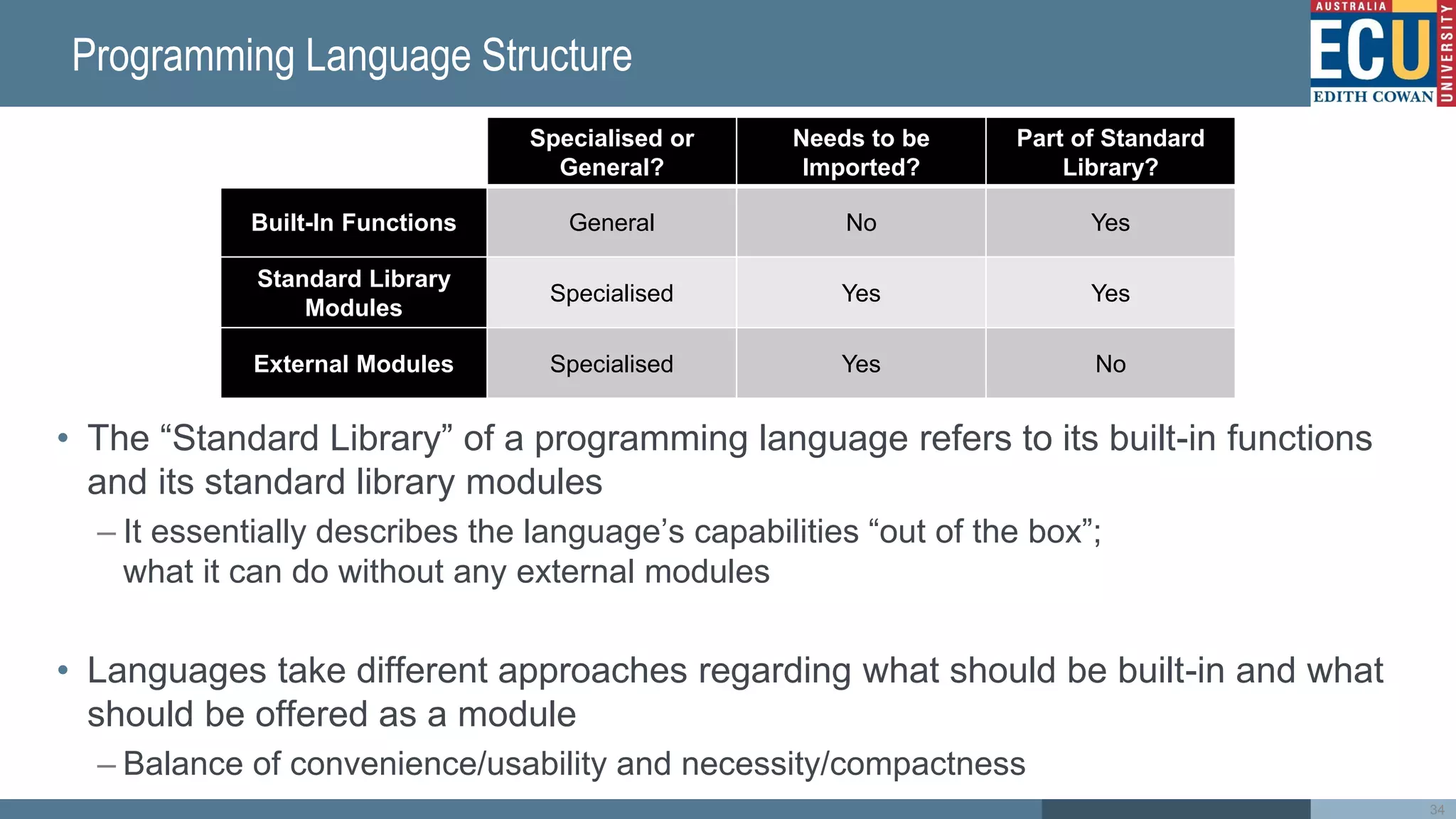 Programming Language Structure

AUSTRALIA
ECU
EDITH COWAN
UNIVERSITY

| | Specialised or General? | Needs to be Imported? | Part of Standard Library? |
|---|---|---|---|
| Built-In Functions | General | No | Yes |
| Standard Library Modules | Specialised | Yes | Yes |
| External Modules | Specialised | Yes | No |

• The “Standard Library” of a programming language refers to its built-in functions and its standard library modules
– It essentially describes the language’s capabilities “out of the box”; what it can do without any external modules

• Languages take different approaches regarding what should be built-in and what should be offered as a module
– Balance of convenience/usability and necessity/compactness

34